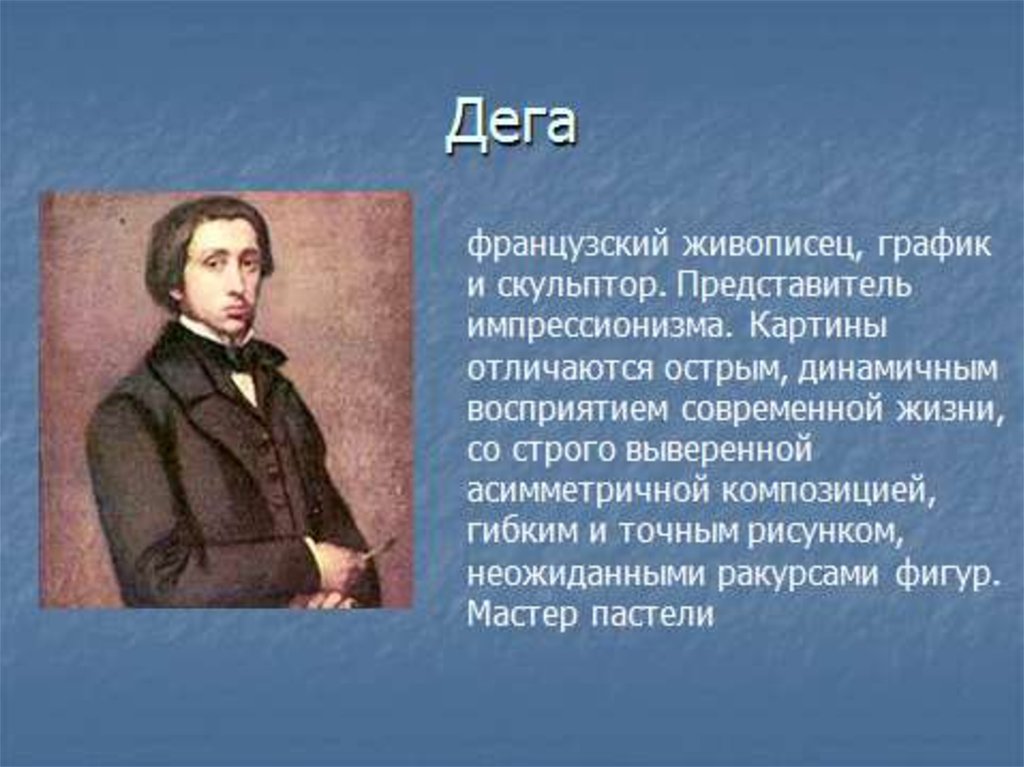 Дега

французский живописец, график и скульптор. Представитель импрессионизма. Картины отличаются острым, динамичным восприятием современной жизни, со строго выверенной асимметричной композицией, гибким и точным рисунком, неожиданными ракурсами фигур. Мастер пастели